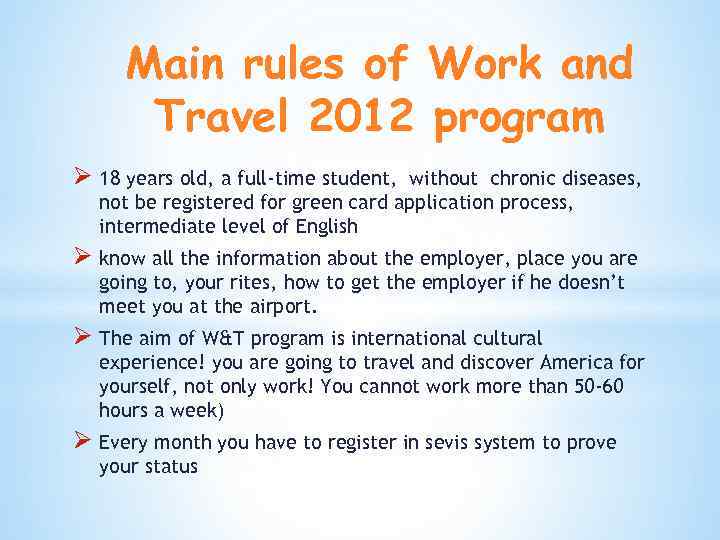 Main rules of Work and Travel 2012 program

➢ 18 years old, a full-time student, without chronic diseases, not be registered for green card application process, intermediate level of English

➢ know all the information about the employer, place you are going to, your rites, how to get the employer if he doesn't meet you at the airport.

➢ The aim of W&T program is international cultural experience! you are going to travel and discover America for yourself, not only work! You cannot work more than 50-60 hours a week)

➢ Every month you have to register in sevis system to prove your status